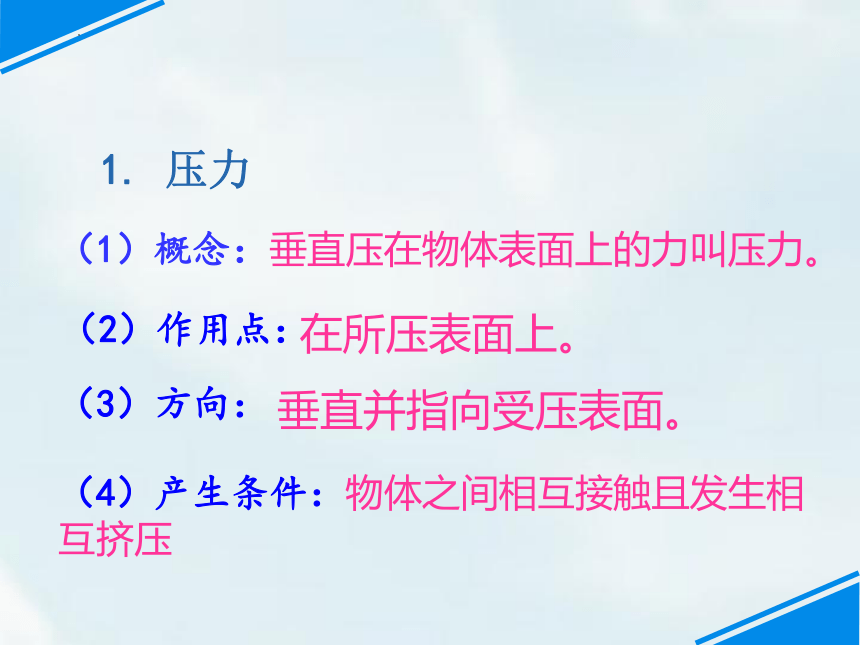 1. 压力

（1）概念：垂直压在物体表面上的力叫压力。

（2）作用点：在所压表面上。

（3）方向：垂直并指向受压表面。

（4）产生条件：物体之间相互接触且发生相互挤压